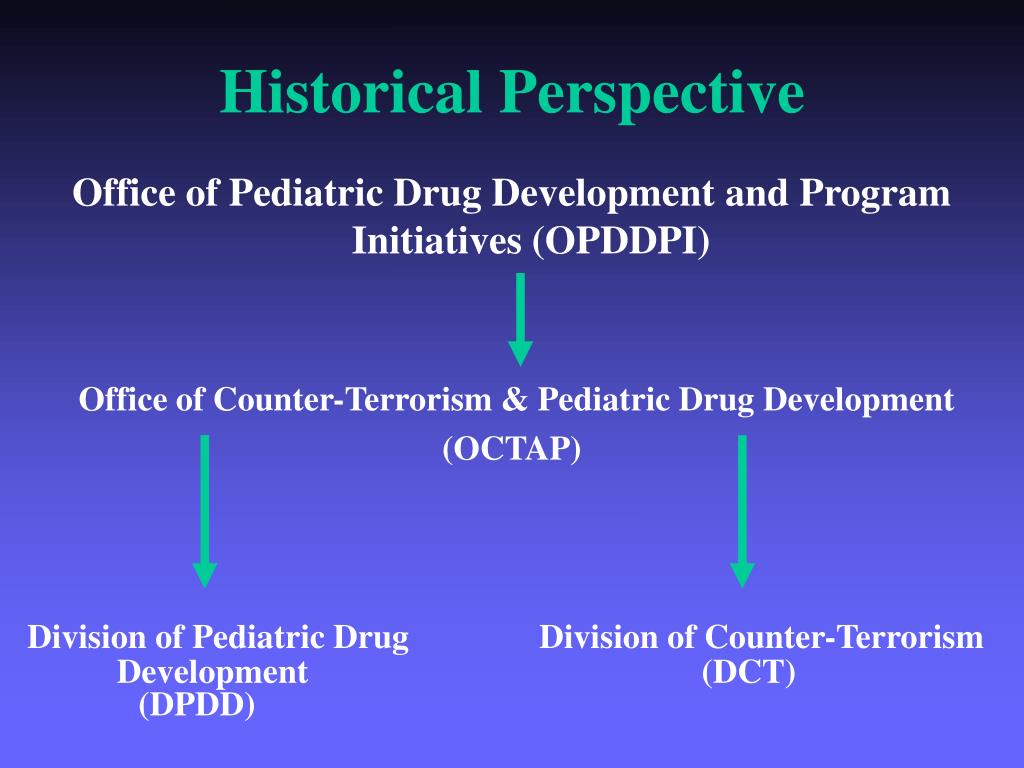 Historical Perspective

Office of Pediatric Drug Development and Program Initiatives (OPDDPI)

Office of Counter-Terrorism & Pediatric Drug Development
(OCTAP)

Division of Pediatric Drug Development
(DPDD)

Division of Counter-Terrorism
(DCT)